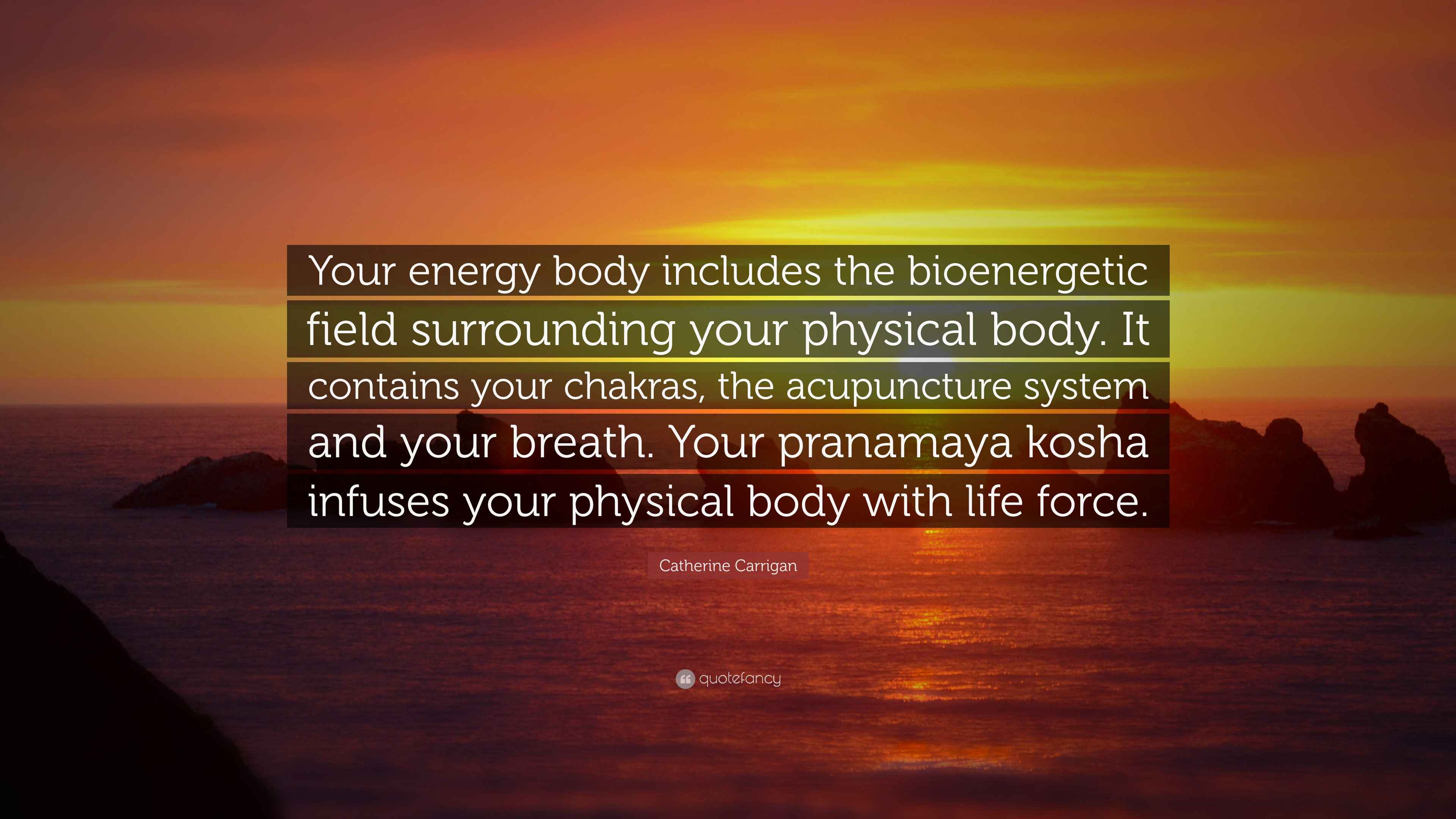 Your energy body includes the bioenergetic field surrounding your physical body. It contains your chakras, the acupuncture system and your breath. Your pranamaya kosha infuses your physical body with life force.

Catherine Carrigan

quotefancy